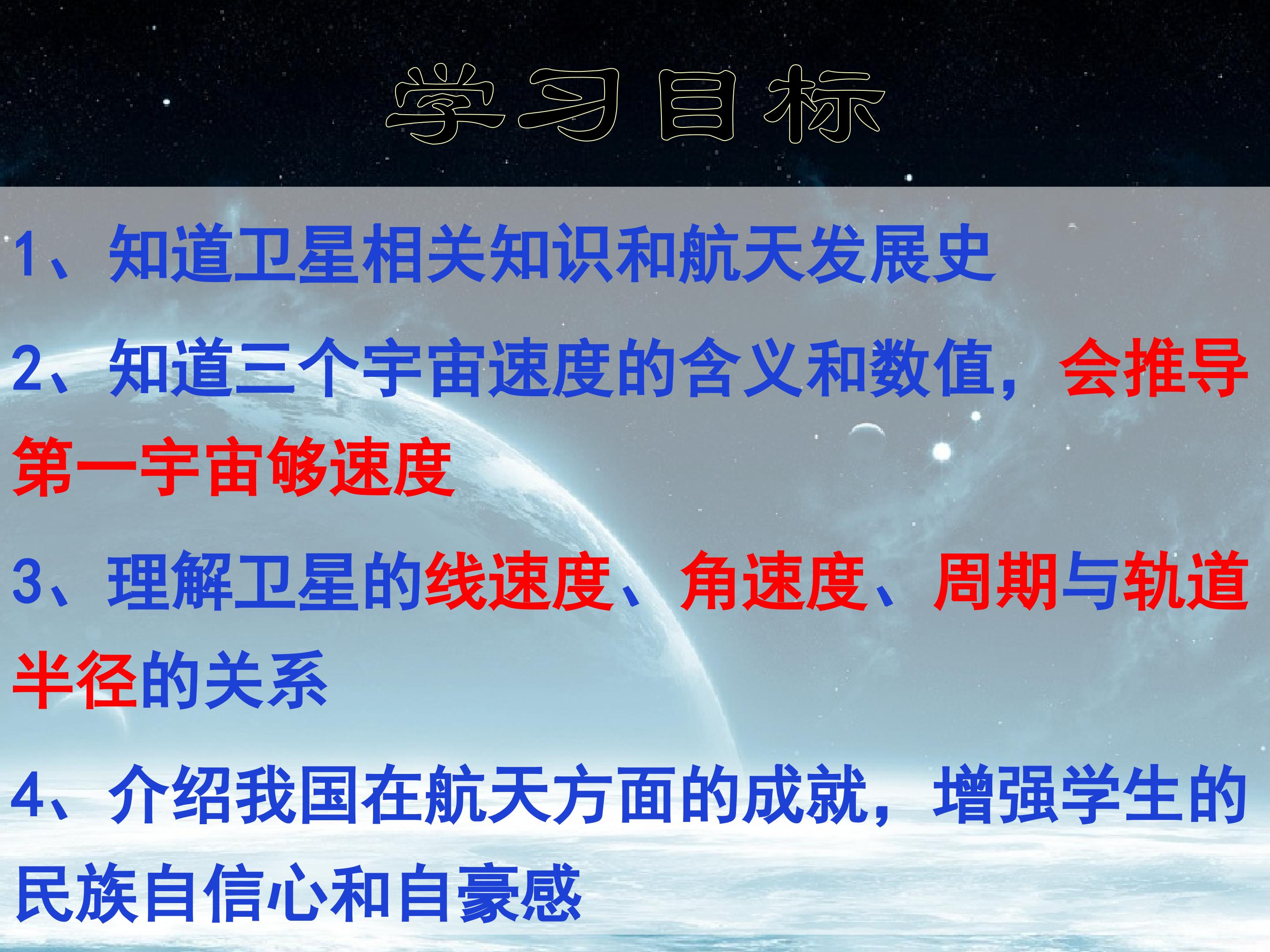 学习目标

1、知道卫星相关知识和航天发展史

2、知道三个宇宙速度的含义和数值，会推导第一宇宙够速度

3、理解卫星的线速度、角速度、周期与轨道半径的关系

4、介绍我国在航天方面的成就，增强学生的民族自信心和自豪感